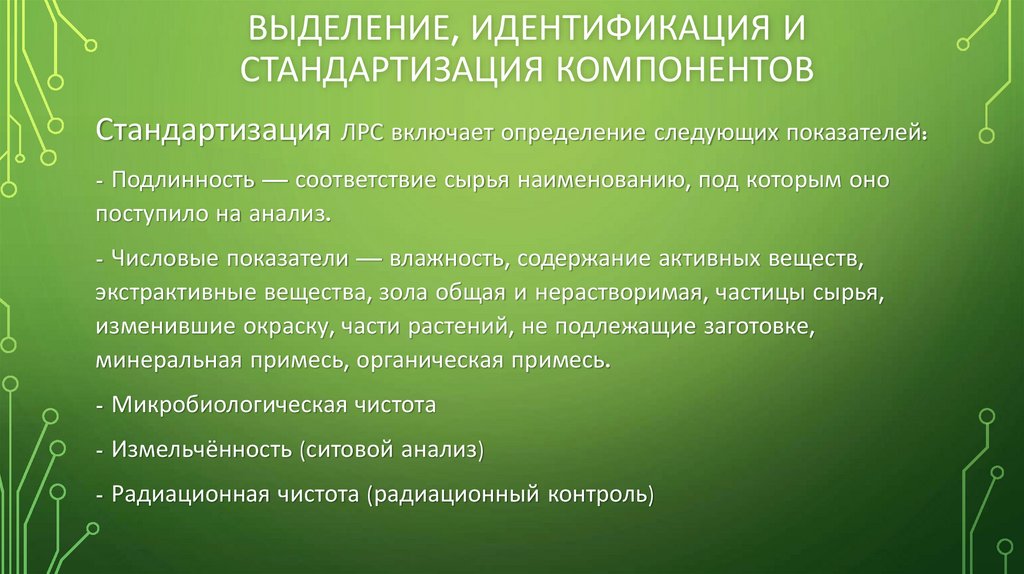 ВЫДЕЛЕНИЕ, ИДЕНТИФИКАЦИЯ И СТАНДАРТИЗАЦИЯ КОМПОНЕНТОВ

Стандартизация ЛРС включает определение следующих показателей:

- Подлинность — соответствие сырья наименованию, под которым оно поступило на анализ.

- Числовые показатели — влажность, содержание активных веществ, экстрактивные вещества, зола общая и нерастворимая, частицы сырья, изменившие окраску, части растений, не подлежащие заготовке, минеральная примесь, органическая примесь.

- Микробиологическая чистота

- Измельчённость (ситовой анализ)

- Радиационная чистота (радиационный контроль)